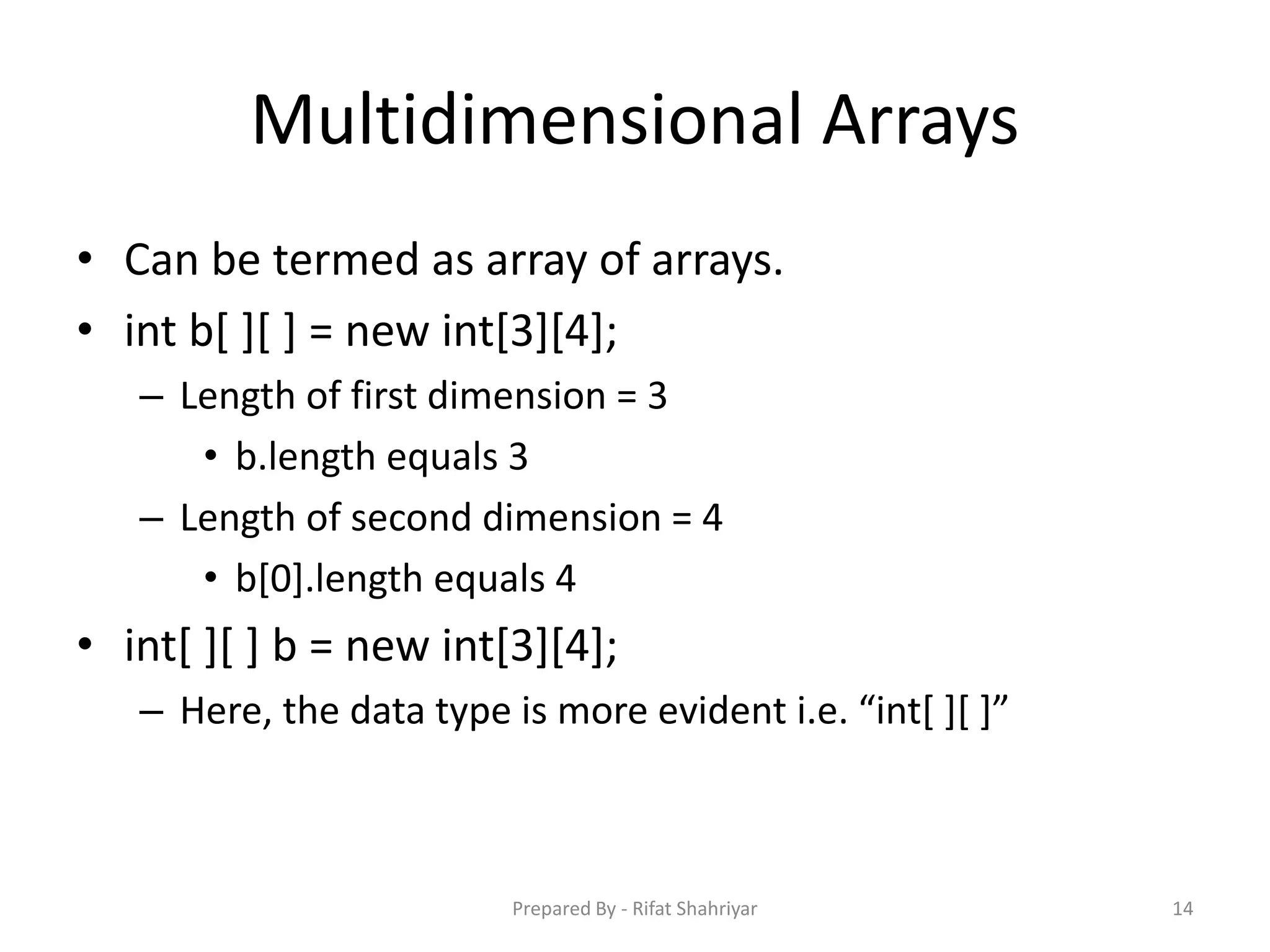 Multidimensional Arrays

• Can be termed as array of arrays.
• int b[ ][ ] = new int[3][4];
– Length of first dimension = 3
• b.length equals 3
– Length of second dimension = 4
• b[0].length equals 4
• int[ ][ ] b = new int[3][4];
– Here, the data type is more evident i.e. “int[ ][ ]”

Prepared By - Rifat Shahriyar

14